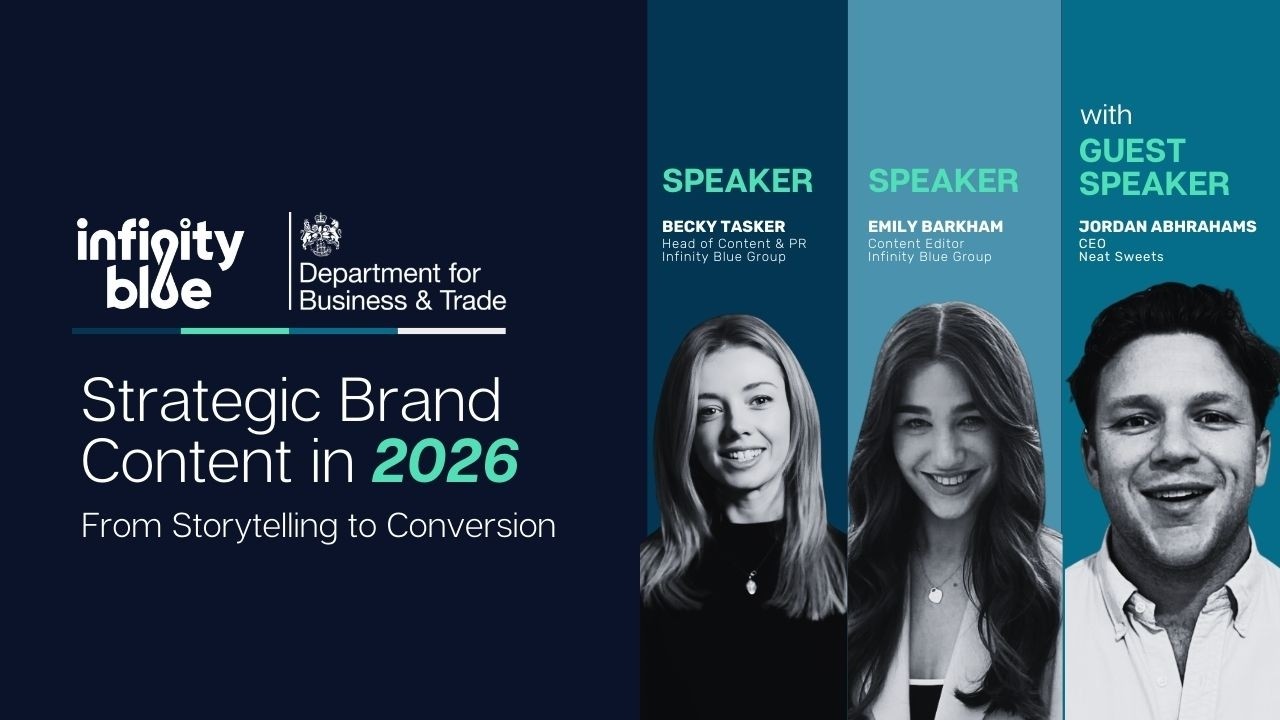 infinity blue

Department for Business & Trade

Strategic Brand Content in 2026

From Storytelling to Conversion

SPEAKER

BECKY TASKER
Head of Content & PR
Infinity Blue Group

SPEAKER

EMILY BARKHAM
Content Editor
Infinity Blue Group

with
GUEST SPEAKER

JORDAN ABHRAHAMS
CEO
Neat Sweets